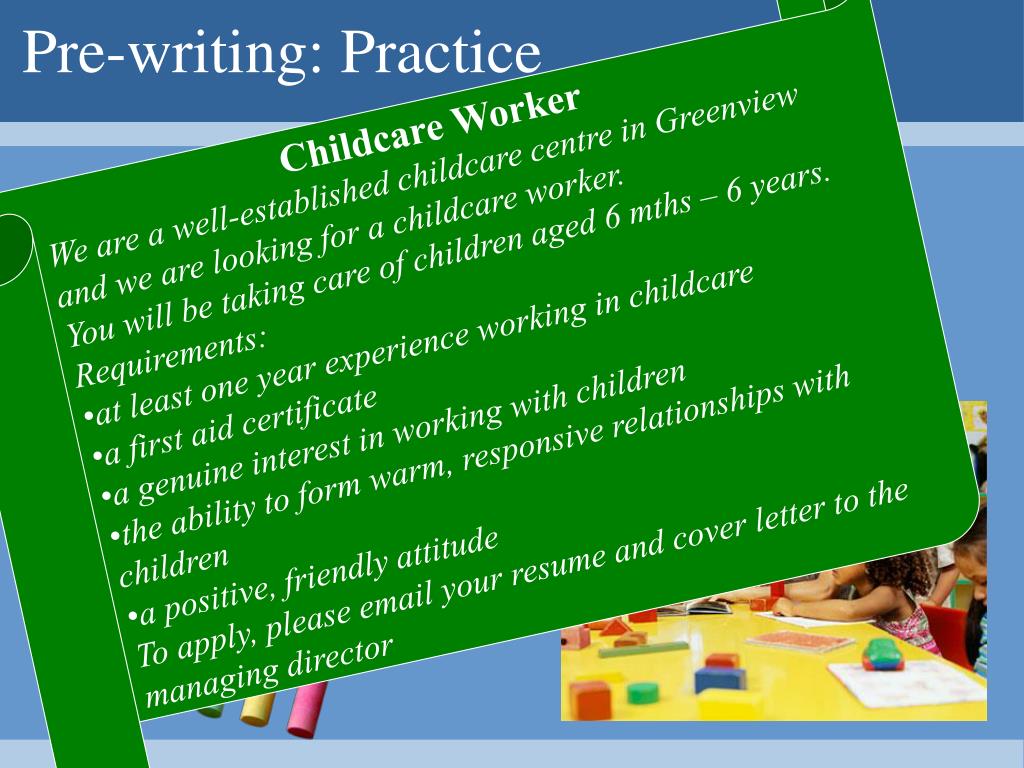 Pre-writing: Practice

Childcare Worker

We are a well-established childcare centre in Greenview and we are looking for a childcare worker.

You will be taking care of children aged 6 mths – 6 years.

Requirements:

•at least one year experience working in childcare

•a first aid certificate

•a genuine interest in working with children

•the ability to form warm, responsive relationships with children

•a positive, friendly attitude

To apply, please email your resume and cover letter to the managing director